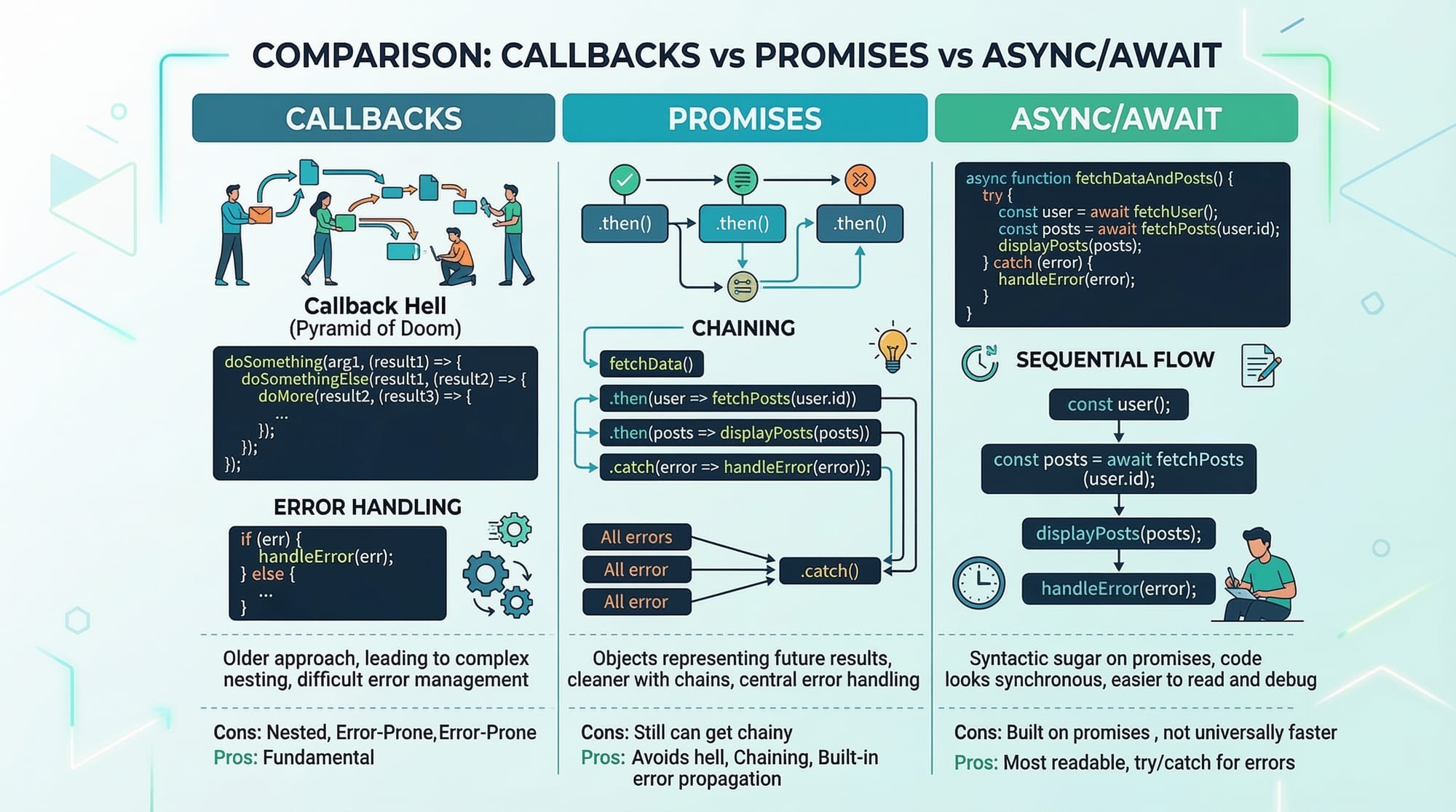 COMPARISON: CALLBACKS vs PROMISES vs ASYNC/AWAIT

CALLBACKS

Callback Hell
(Pyramid of Doom)

doSomething(arg1, (result1) => {
doSomethingElse(result1, (result2) => {
doMore(result2, (result3) => {
...
});
});
});

ERROR HANDLING

if (err) {
handleError(err);
} else {
...
}

Older approach, leading to complex nesting, difficult error management

Cons: Nested, Error-Prone,Error-Prone
Pros: Fundamental

PROMISES

.then()
.then()
.then()

CHAINING

fetchData()
.then(user => fetchPosts(user.id))
.then(posts => displayPosts(posts))
.catch(error => handleError(error));

All errors
All error
All error
.catch()

Objects representing future results, cleaner with chains, central error handling

Cons: Still can get chainy
Pros: Avoids hell, Chaining, Built-in error propagation

ASYNC/AWAIT

async function fetchDataAndPosts() {
try {
const user = await fetchUser();
const posts = await fetchPosts(user.id);
displayPosts(posts);
} catch (error) {
handleError(error);
}
}

SEQUENTIAL FLOW

const user();
const posts = await fetchPosts (user.id);
displayPosts(posts);
handleError(error);

Syntactic sugar on promises, code looks synchronous, easier to read and debug

Cons: Built on promises , not universally faster
Pros: Most readable, try/catch for errors